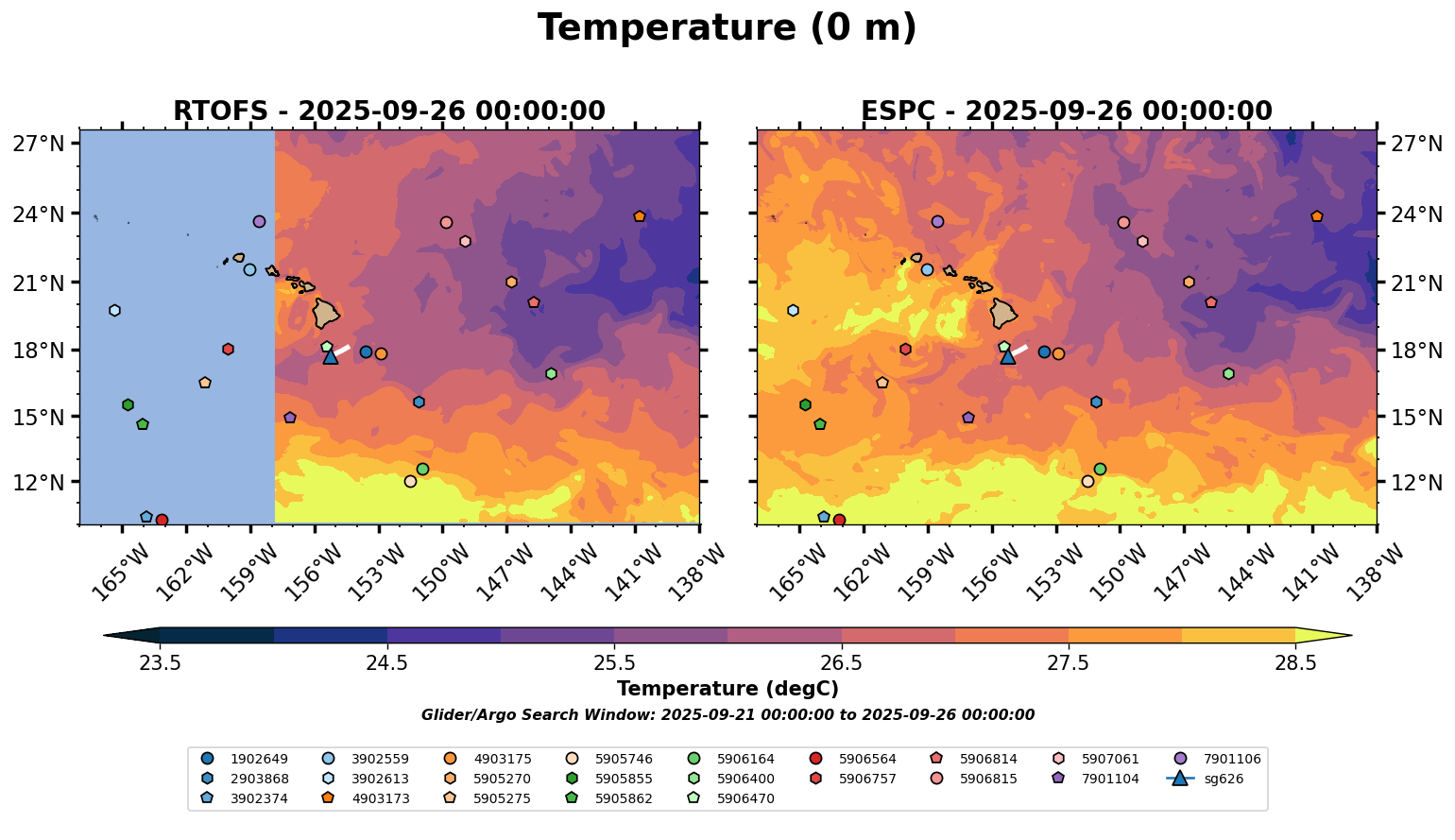 Temperature (0 m)

RTOFS - 2025-09-26 00:00:00

27°N
24°N
21°N
18°N
15°N
12°N

165°W 162°W 159°W 156°W 153°W 150°W 147°W 144°W 141°W 138°W

ESPC - 2025-09-26 00:00:00

27°N
24°N
21°N
18°N
15°N
12°N

165°W 162°W 159°W 156°W 153°W 150°W 147°W 144°W 141°W 138°W

23.5 24.5 25.5 26.5 27.5 28.5

Temperature (degC)

Glider/Argo Search Window: 2025-09-21 00:00:00 to 2025-09-26 00:00:00

1902649
2903868
3902374
3902559
3902613
4903173
4903175
5905270
5905275
5905746
5905855
5905862
5906164
5906400
5906470
5906564
5906757
5906814
5906815
5907061
7901104
7901106
sg626